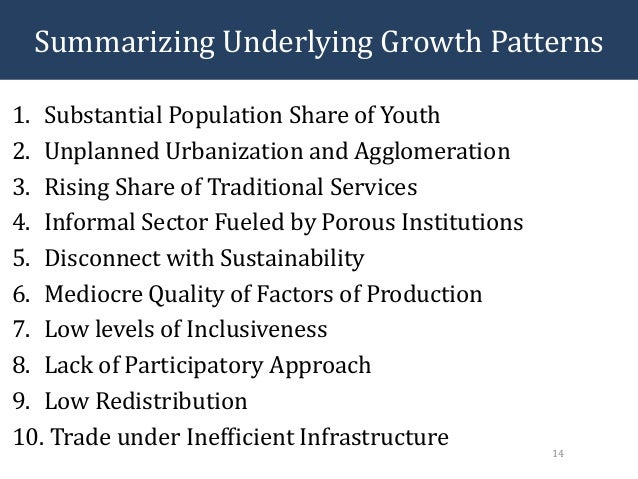 Summarizing Underlying Growth Patterns

1. Substantial Population Share of Youth
2. Unplanned Urbanization and Agglomeration
3. Rising Share of Traditional Services
4. Informal Sector Fueled by Porous Institutions
5. Disconnect with Sustainability
6. Mediocre Quality of Factors of Production
7. Low levels of Inclusiveness
8. Lack of Participatory Approach
9. Low Redistribution
10. Trade under Inefficient Infrastructure

14